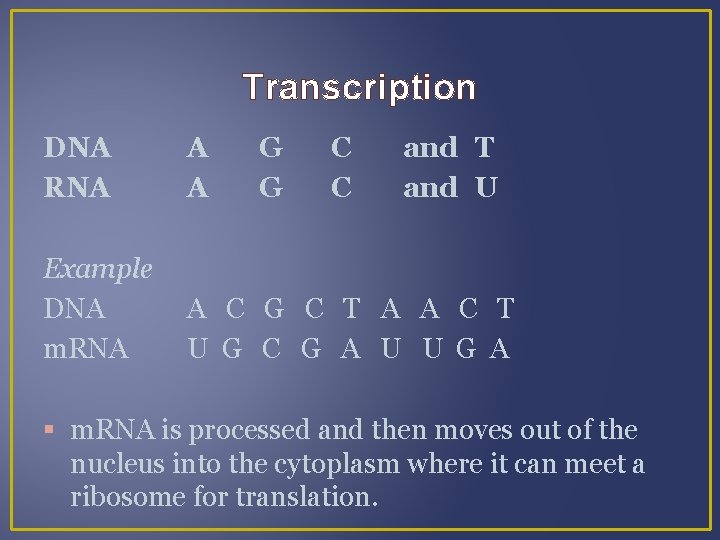 Transcription

DNA A G C and T
RNA A G C and U

Example
DNA A C G C T A A C T
mRNA U G C G A U U G A

▪ mRNA is processed and then moves out of the nucleus into the cytoplasm where it can meet a ribosome for translation.